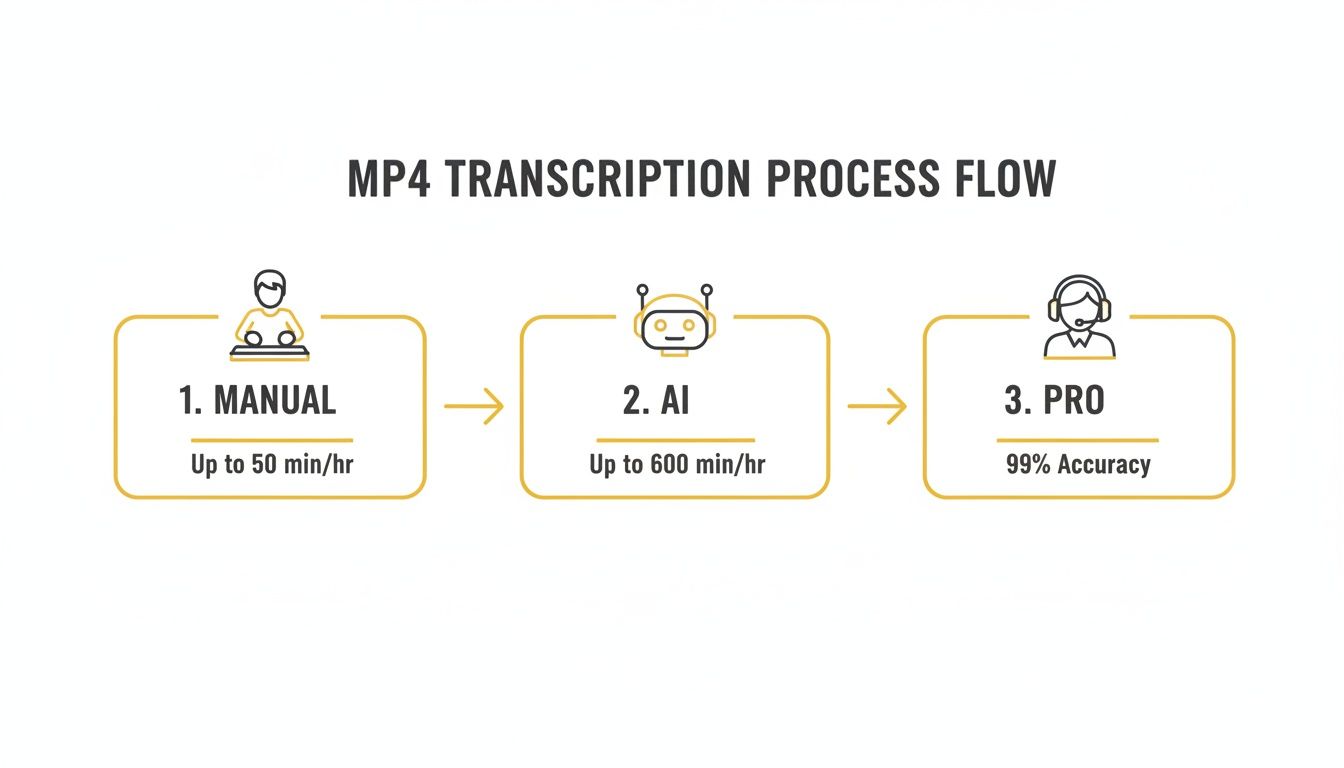 MP4 TRANSCRIPTION PROCESS FLOW

1. MANUAL

Up to 50 min/hr

2. AI

Up to 600 min/hr

3. PRO

99% Accuracy